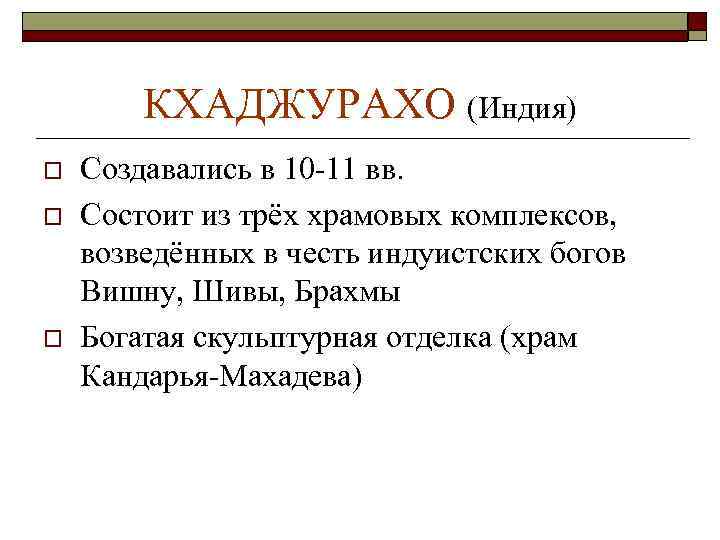 КХАДЖУРАХО (Индия)

Создавались в 10-11 вв.

Состоит из трёх храмовых комплексов, возведённых в честь индуистских богов Вишну, Шивы, Брахмы

Богатая скульптурная отделка (храм Кандарья-Махадева)